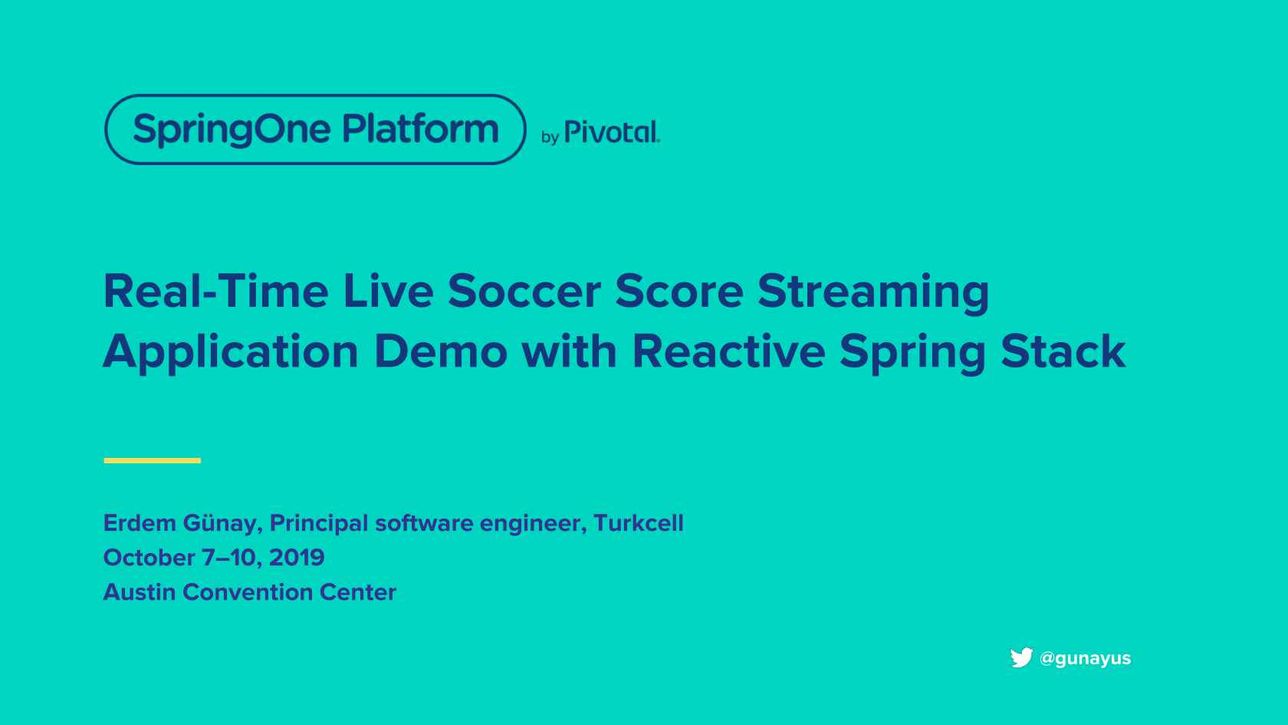 SpringOne Platform by Pivotal.

Real-Time Live Soccer Score Streaming Application Demo with Reactive Spring Stack

Erdem Günay, Principal software engineer, Turkcell
October 7–10, 2019
Austin Convention Center

@gunayus